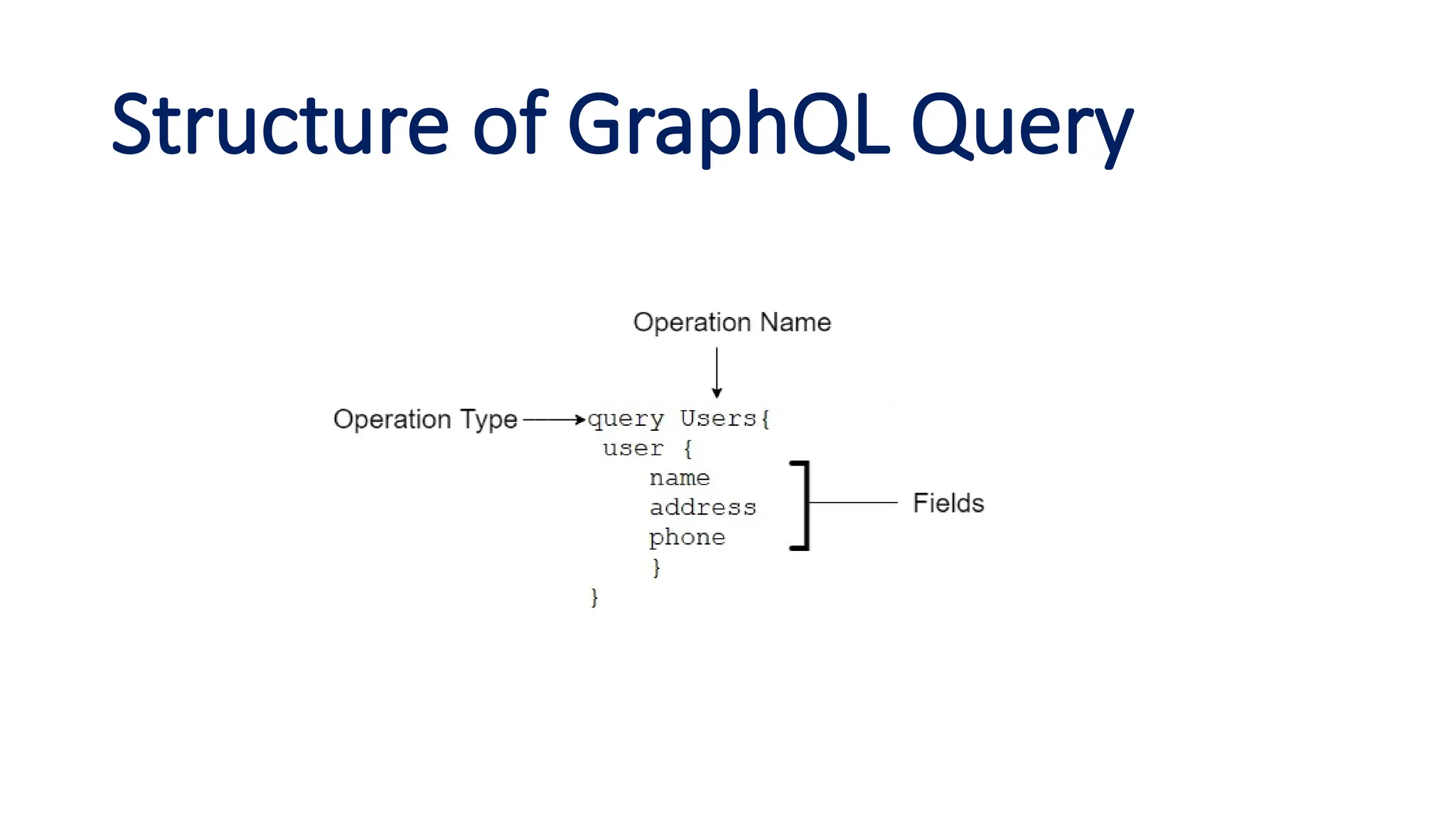 Structure of GraphQL Query

Operation Name

Operation Type

query Users{
user {
name
address
phone
}
}

Fields